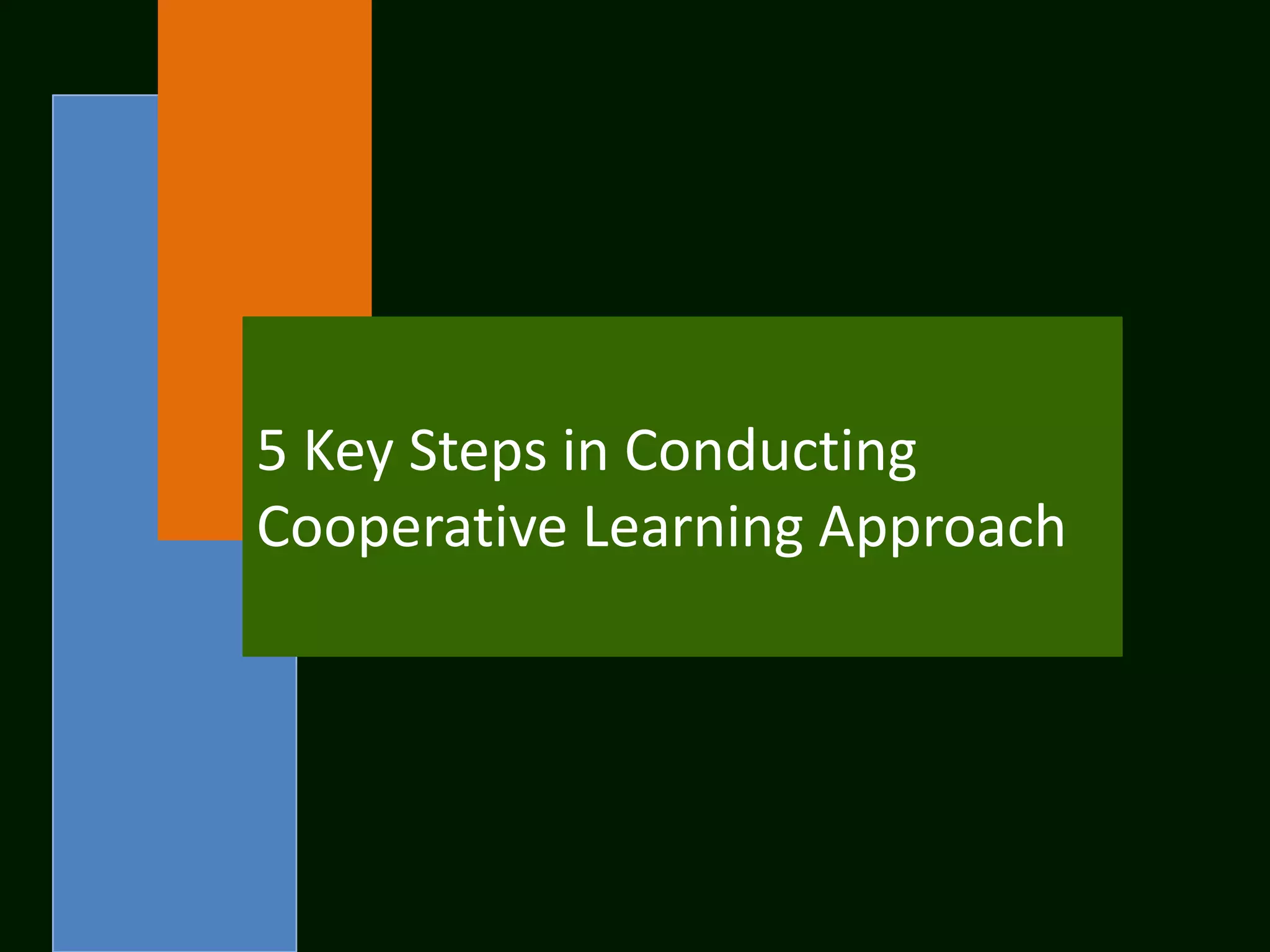 5 Key Steps in Conducting Cooperative Learning Approach